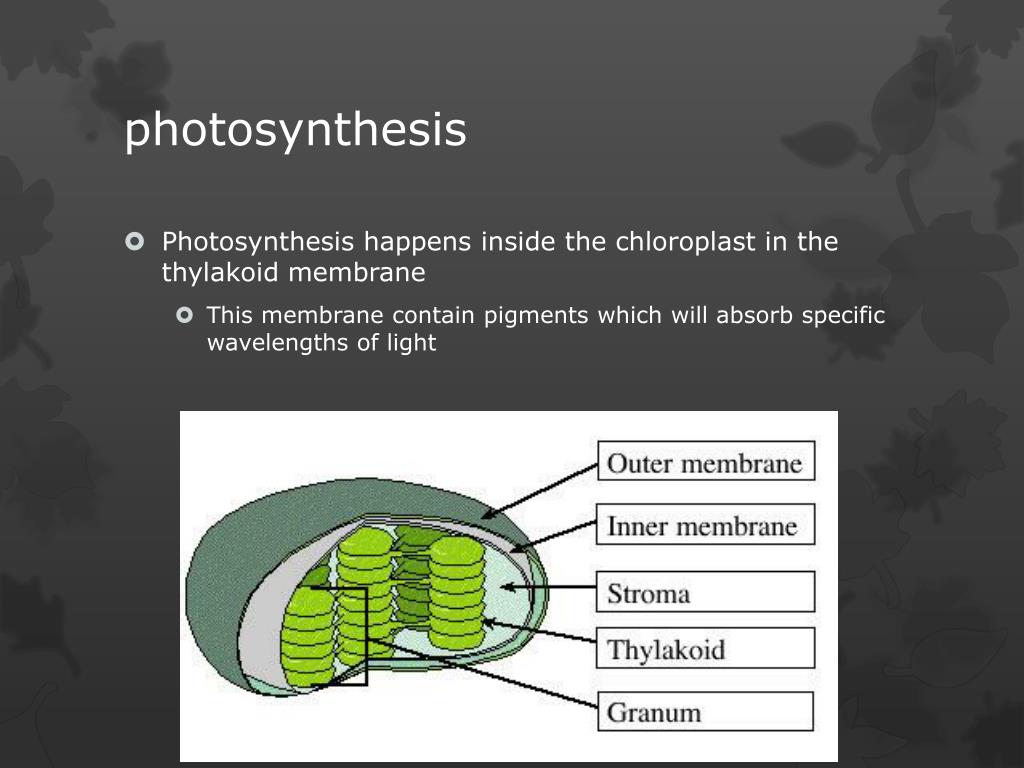 photosynthesis

Photosynthesis happens inside the chloroplast in the thylakoid membrane

This membrane contain pigments which will absorb specific wavelengths of light

Outer membrane
Inner membrane
Stroma
Thylakoid
Granum